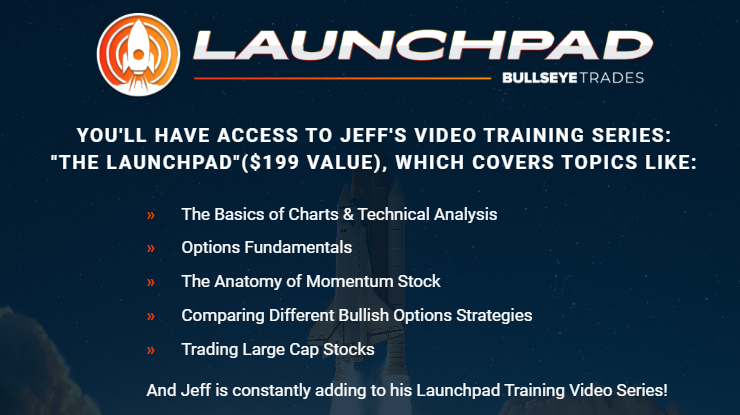 LAUNCHPAD
BULLSEYE TRADES

YOU'LL HAVE ACCESS TO JEFF'S VIDEO TRAINING SERIES: "THE LAUNCHPAD"($199 VALUE), WHICH COVERS TOPICS LIKE:

» The Basics of Charts & Technical Analysis
» Options Fundamentals
» The Anatomy of Momentum Stock
» Comparing Different Bullish Options Strategies
» Trading Large Cap Stocks

And Jeff is constantly adding to his Launchpad Training Video Series!